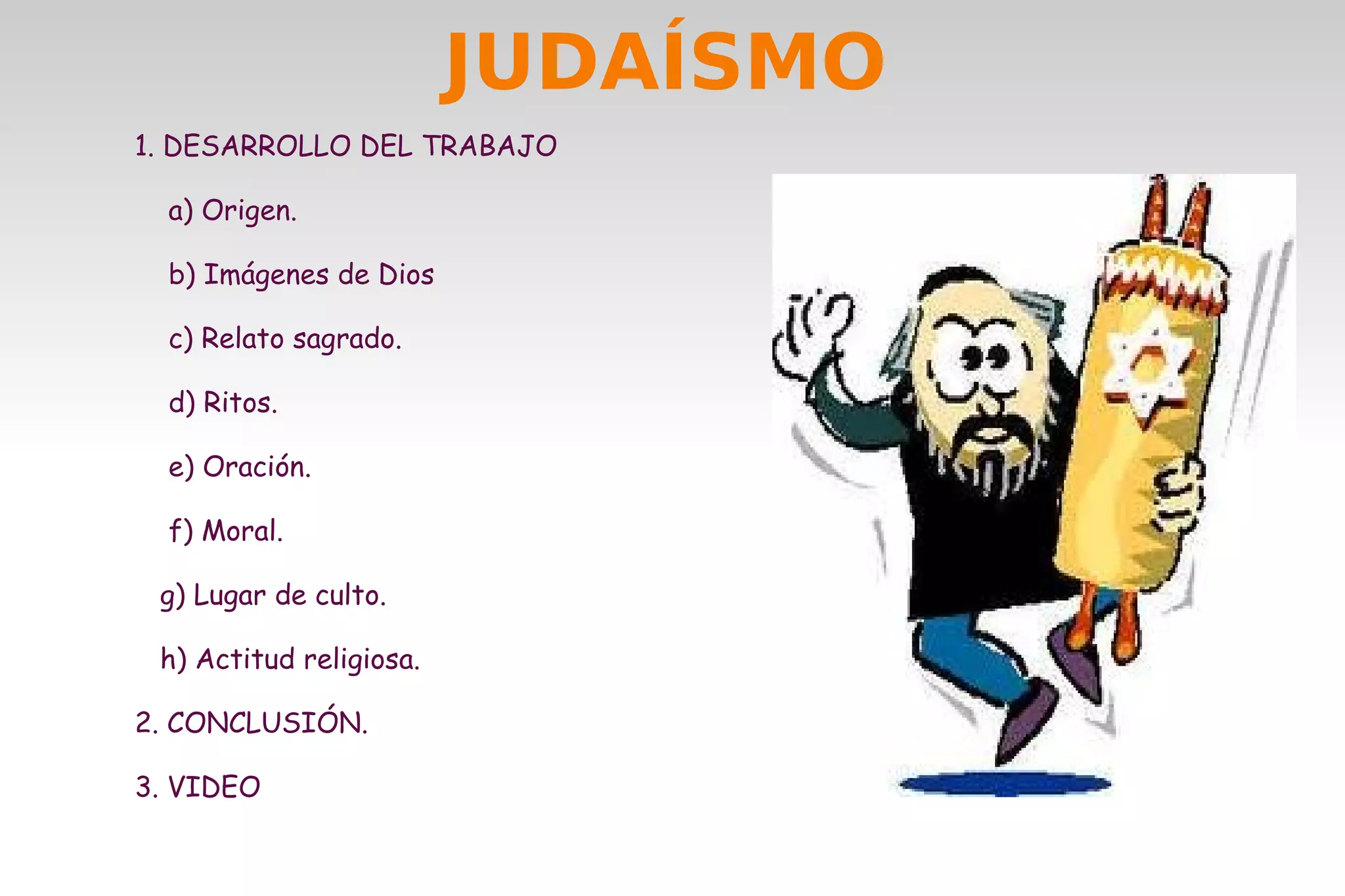 JUDAÍSMO

1. DESARROLLO DEL TRABAJO

a) Origen.

b) Imágenes de Dios

c) Relato sagrado.

d) Ritos.

e) Oración.

f) Moral.

g) Lugar de culto.

h) Actitud religiosa.

2. CONCLUSIÓN.

3. VIDEO